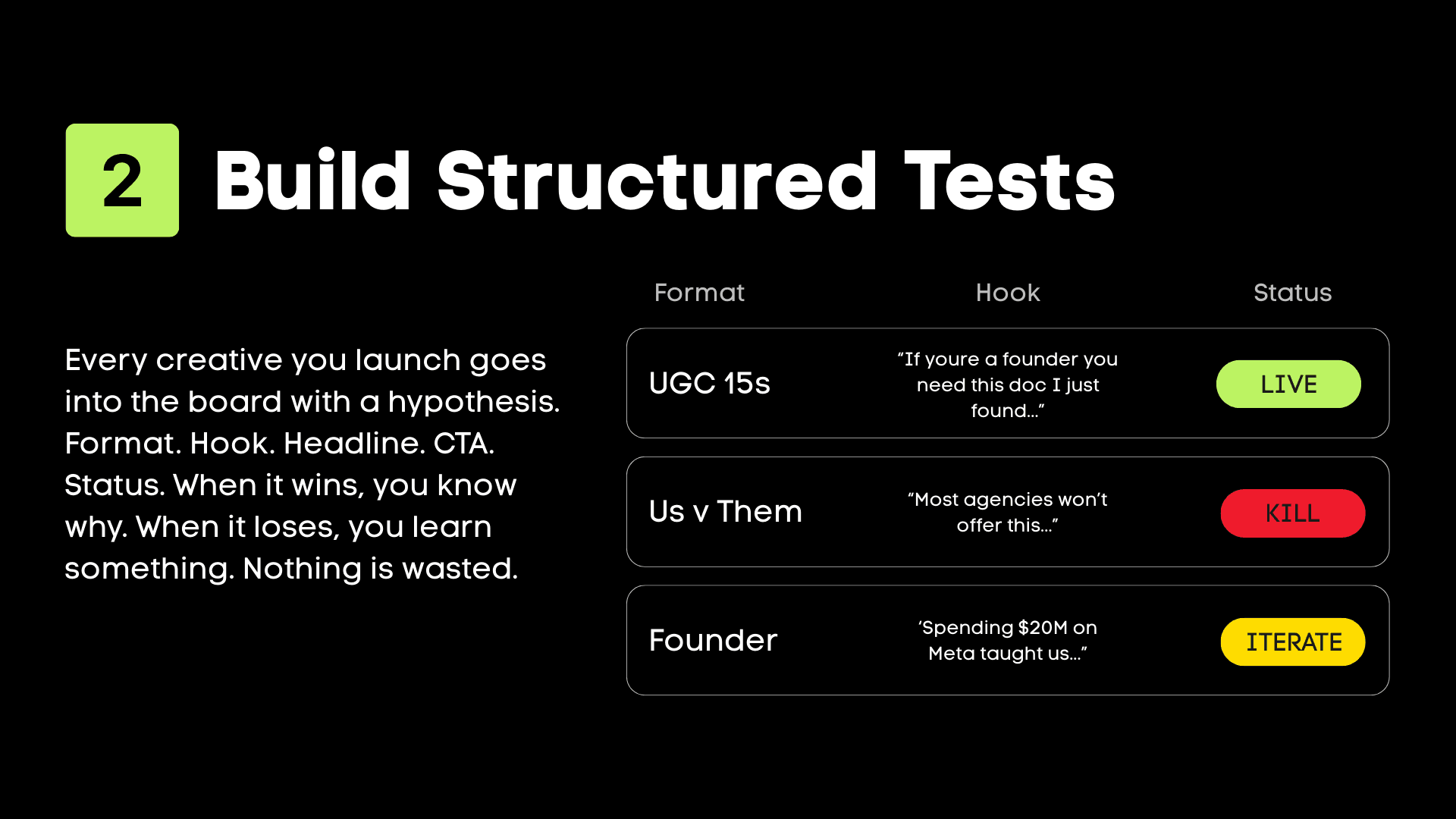 2 Build Structured Tests

Every creative you launch goes into the board with a hypothesis. Format. Hook. Headline. CTA. Status. When it wins, you know why. When it loses, you learn something. Nothing is wasted.

| Format | Hook | Status |
|---|---|---|
| UGC 15s | “If youre a founder you need this doc I just found...” | LIVE |
| Us v Them | “Most agencies won’t offer this...” | KILL |
| Founder | ‘Spending $20M on Meta taught us...” | ITERATE |